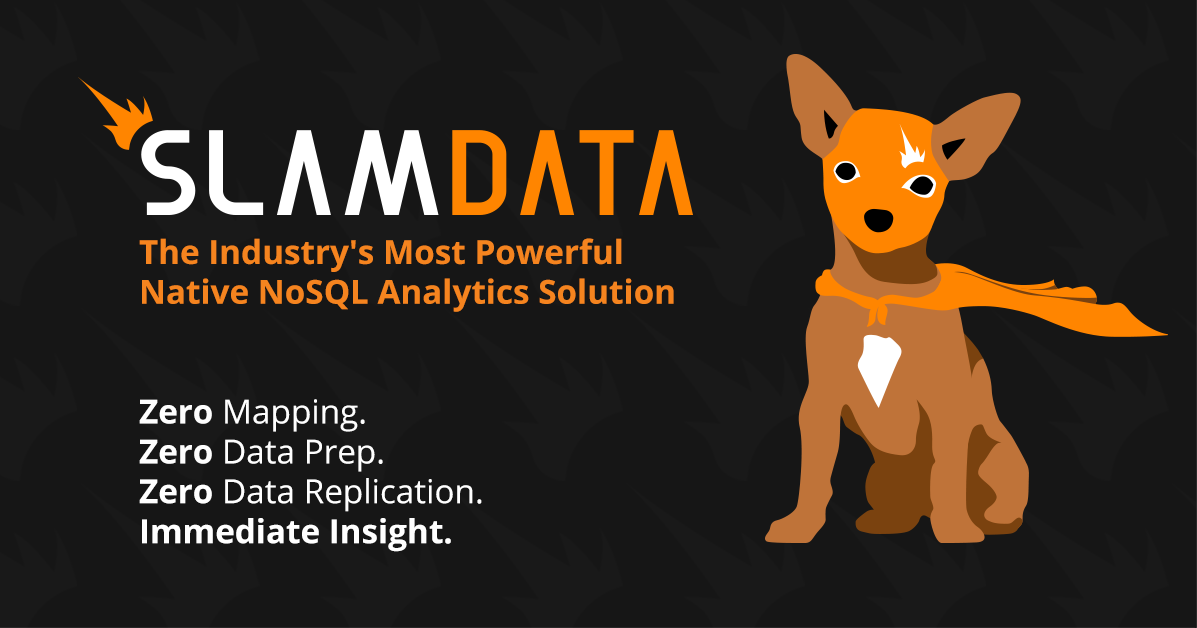 SLAMDATA

The Industry's Most Powerful Native NoSQL Analytics Solution

Zero Mapping.
Zero Data Prep.
Zero Data Replication.
Immediate Insight.